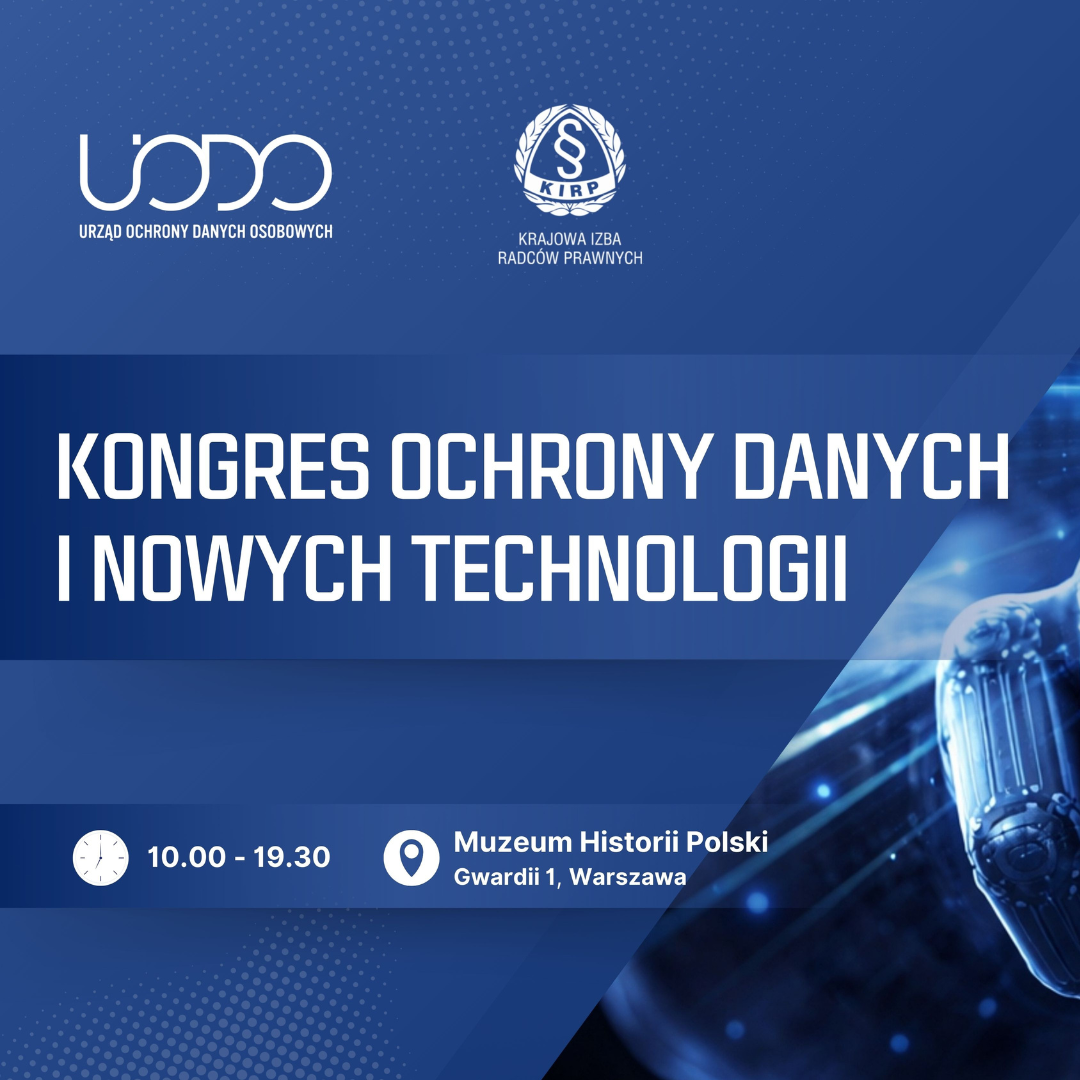 UODO
URZĄD OCHRONY DANYCH OSOBOWYCH

§
KIRP
KRAJOWA IZBA RADCÓW PRAWNYCH

KONGRES OCHRONY DANYCH I NOWYCH TECHNOLOGII

10.00 - 19.30

Muzeum Historii Polski
Gwardii 1, Warszawa